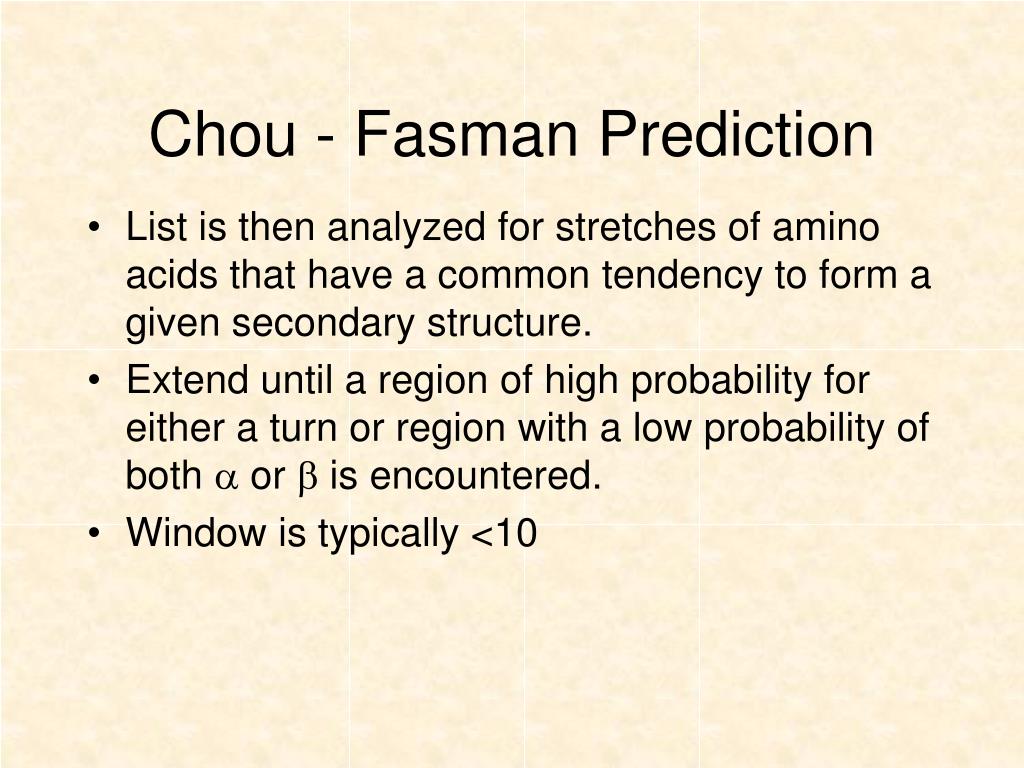 Chou - Fasman Prediction

• List is then analyzed for stretches of amino acids that have a common tendency to form a given secondary structure.

• Extend until a region of high probability for either a turn or region with a low probability of both $\alpha$ or $\beta$ is encountered.

• Window is typically <10